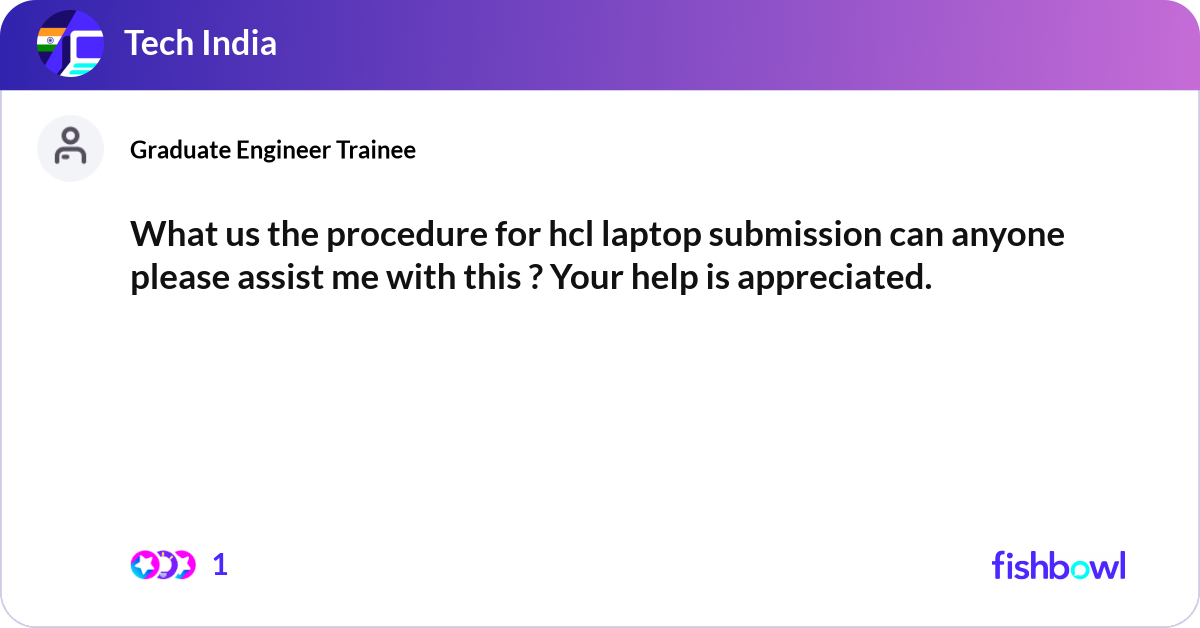 Tech India

Graduate Engineer Trainee

What us the procedure for hcl laptop submission can anyone please assist me with this ? Your help is appreciated.

1

fishbowl